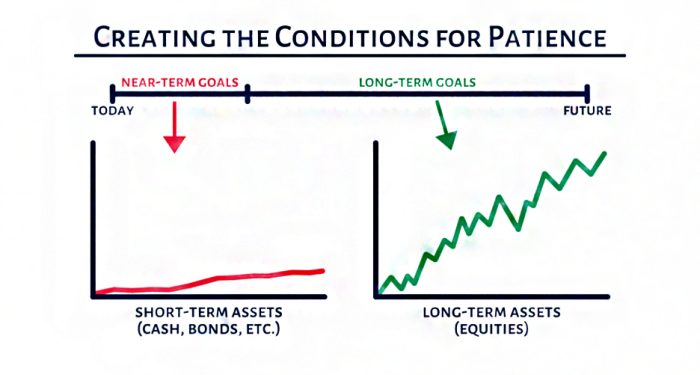 CREATING THE CONDITIONS FOR PATIENCE

NEAR-TERM GOALS

LONG-TERM GOALS

TODAY

FUTURE

SHORT-TERM ASSETS
(CASH, BONDS, ETC.)

LONG-TERM ASSETS
(EQUITIES)